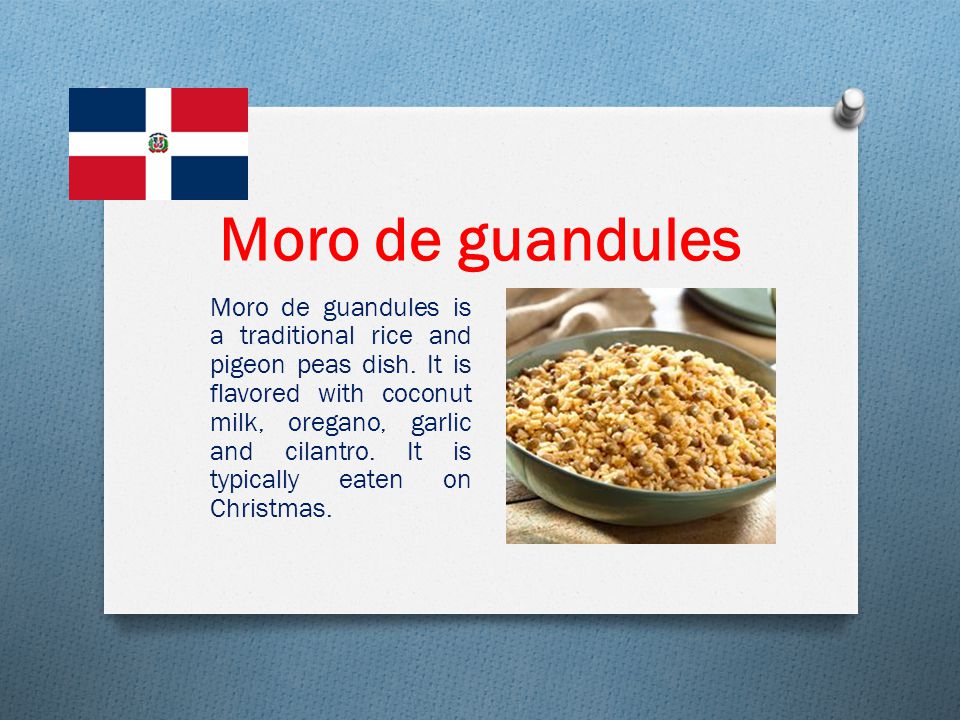 Moro de guandules

Moro de guandules is a traditional rice and pigeon peas dish. It is flavored with coconut milk, oregano, garlic and cilantro. It is typically eaten on Christmas.